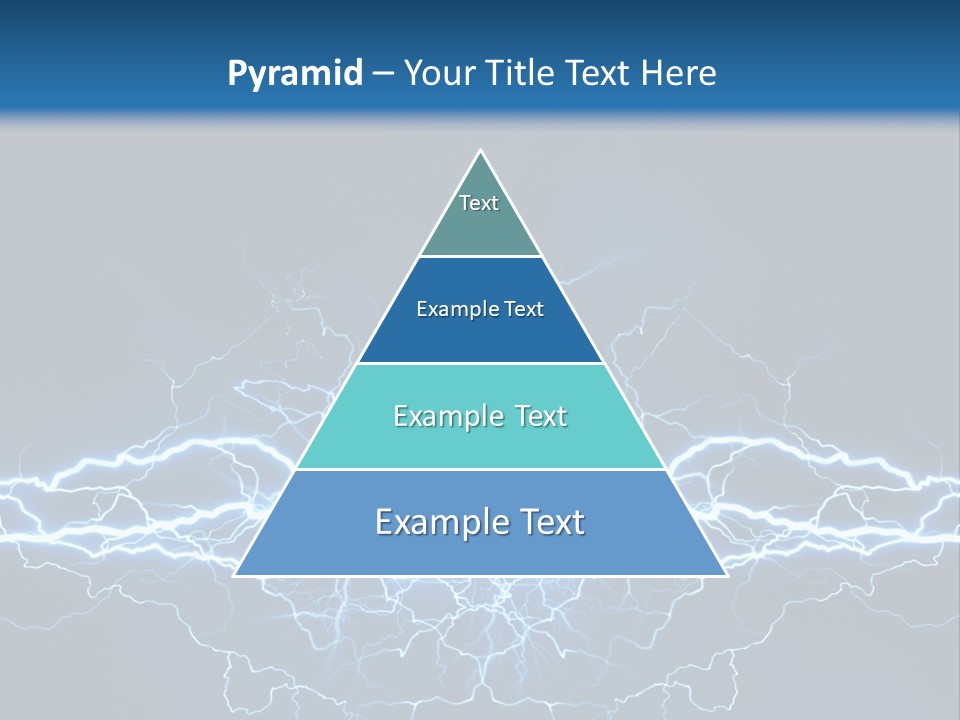 Pyramid – Your Title Text Here

Text

Example Text

Example Text

Example Text